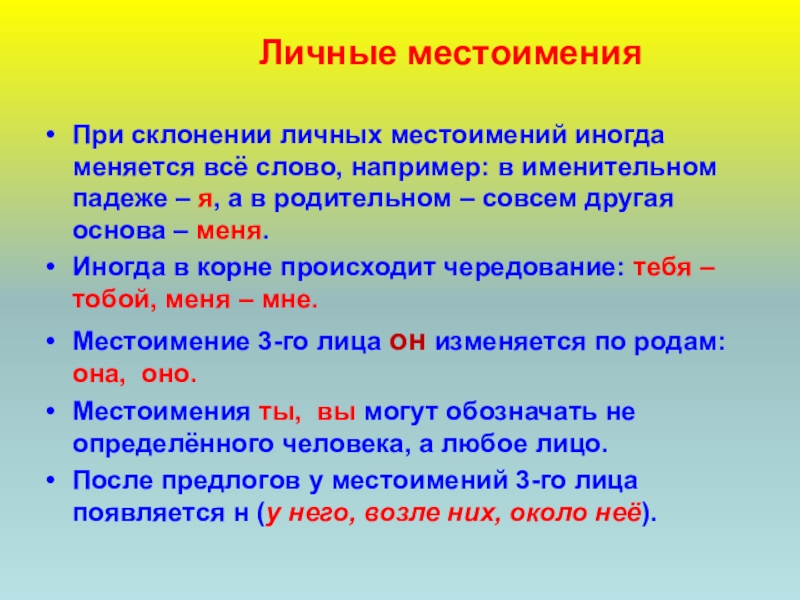 Личные местоимения

• При склонении личных местоимений иногда меняется всё слово, например: в именительном падеже – я, а в родительном – совсем другая основа – меня.

• Иногда в корне происходит чередование: тебя – тобой, меня – мне.

• Местоимение 3-го лица он изменяется по родам: она, оно.

• Местоимения ты, вы могут обозначать не определённого человека, а любое лицо.

• После предлогов у местоимений 3-го лица появляется н (у него, возле них, около неё).